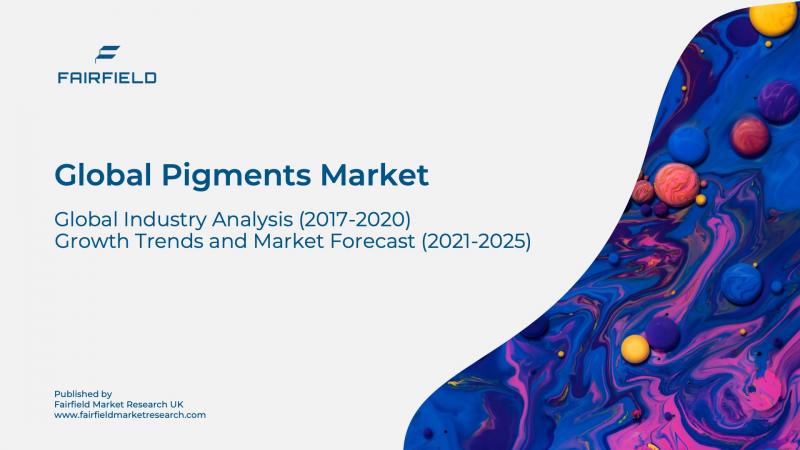 FAIRFIELD

Global Pigments Market

Global Industry Analysis (2017-2020)
Growth Trends and Market Forecast (2021-2025)

Published by
Fairfield Market Research UK
www.fairfieldmarketresearch.com